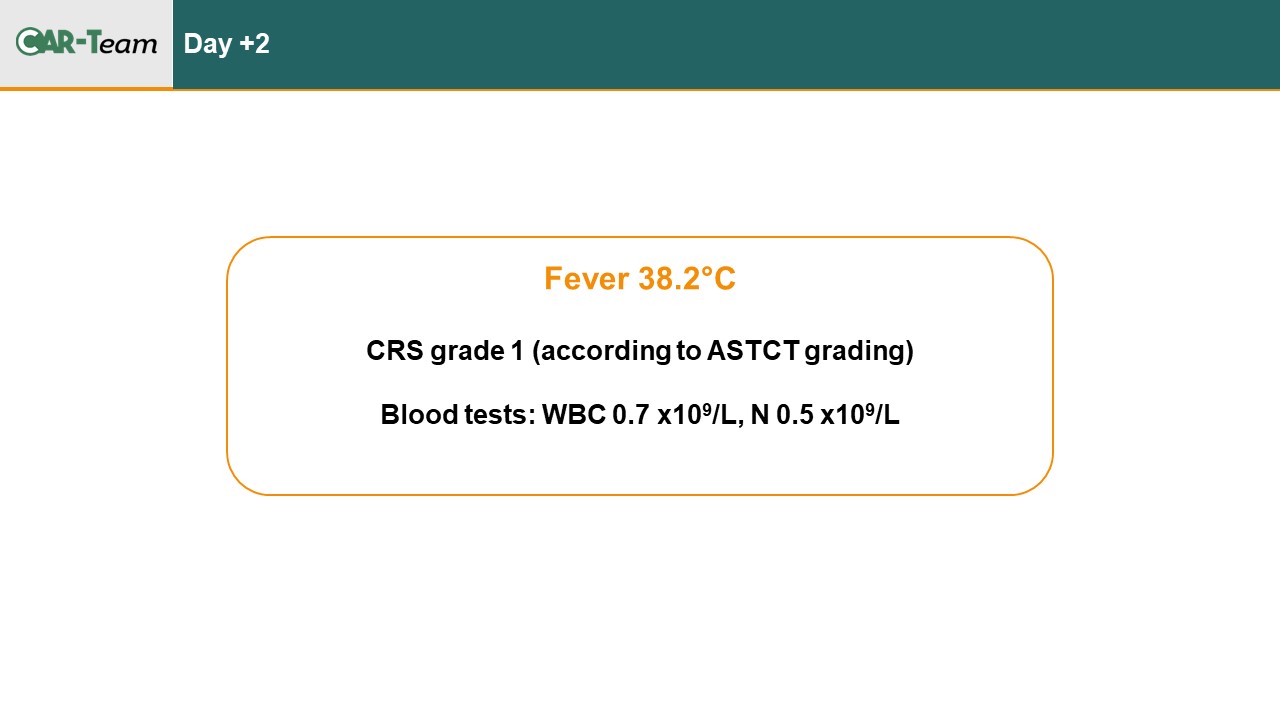 CAR-Team

Day +2

Fever 38.2°C

CRS grade 1 (according to ASTCT grading)

Blood tests: WBC 0.7 x$10^9$/L, N 0.5 x$10^9$/L